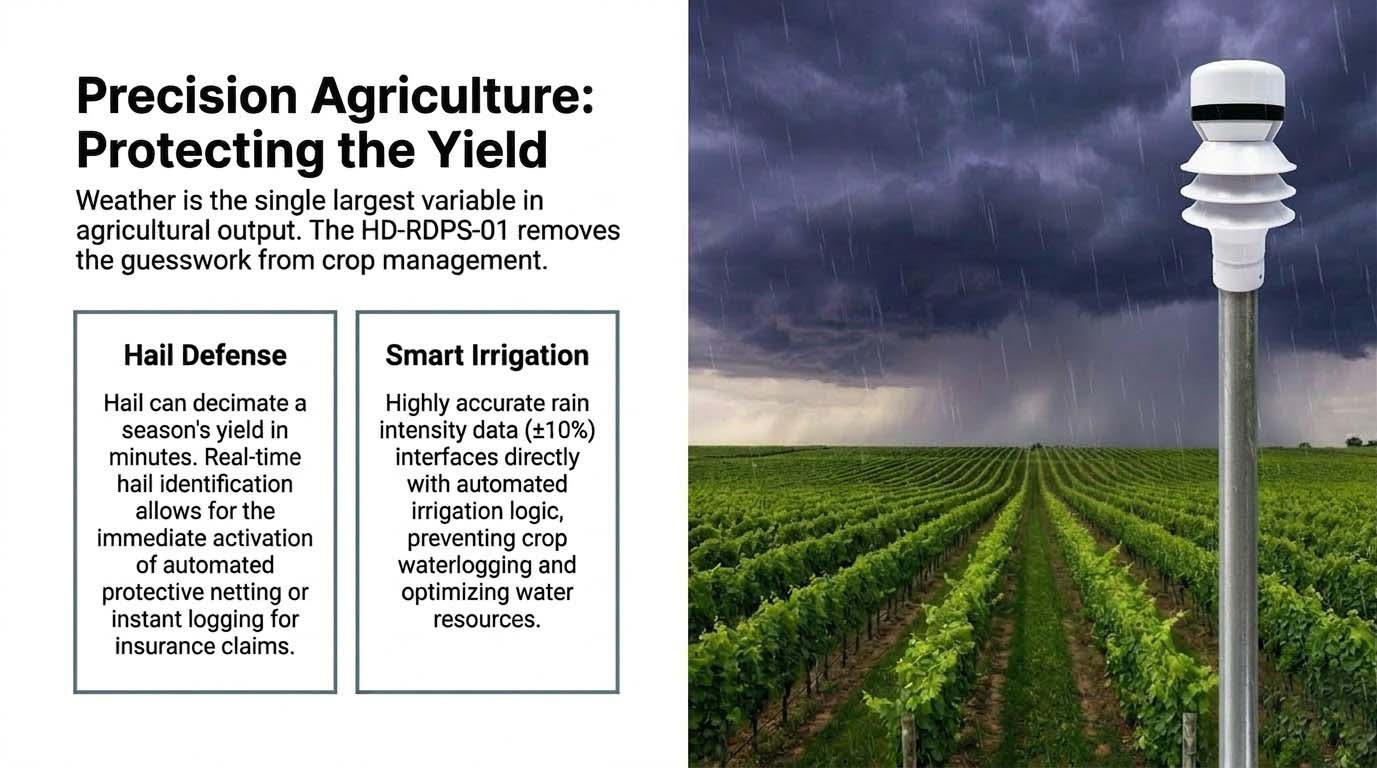 Precision Agriculture: Protecting the Yield

Weather is the single largest variable in agricultural output. The HD-RDPS-01 removes the guesswork from crop management.

Hail Defense

Hail can decimate a season's yield in minutes. Real-time hail identification allows for the immediate activation of automated protective netting or instant logging for insurance claims.

Smart Irrigation

Highly accurate rain intensity data (±10%) interfaces directly with automated irrigation logic, preventing crop waterlogging and optimizing water resources.